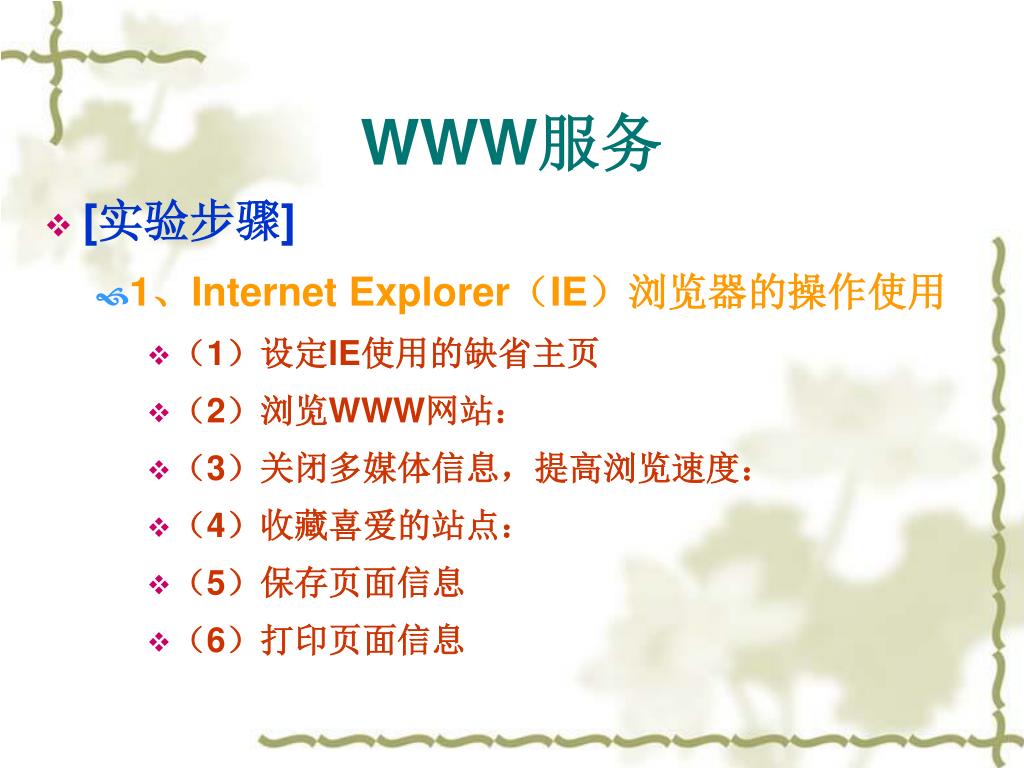 WWW服务

[实验步骤]

1、Internet Explorer（IE）浏览器的操作使用

（1）设定IE使用的缺省主页

（2）浏览WWW网站：

（3）关闭多媒体信息，提高浏览速度：

（4）收藏喜爱的站点：

（5）保存页面信息

（6）打印页面信息